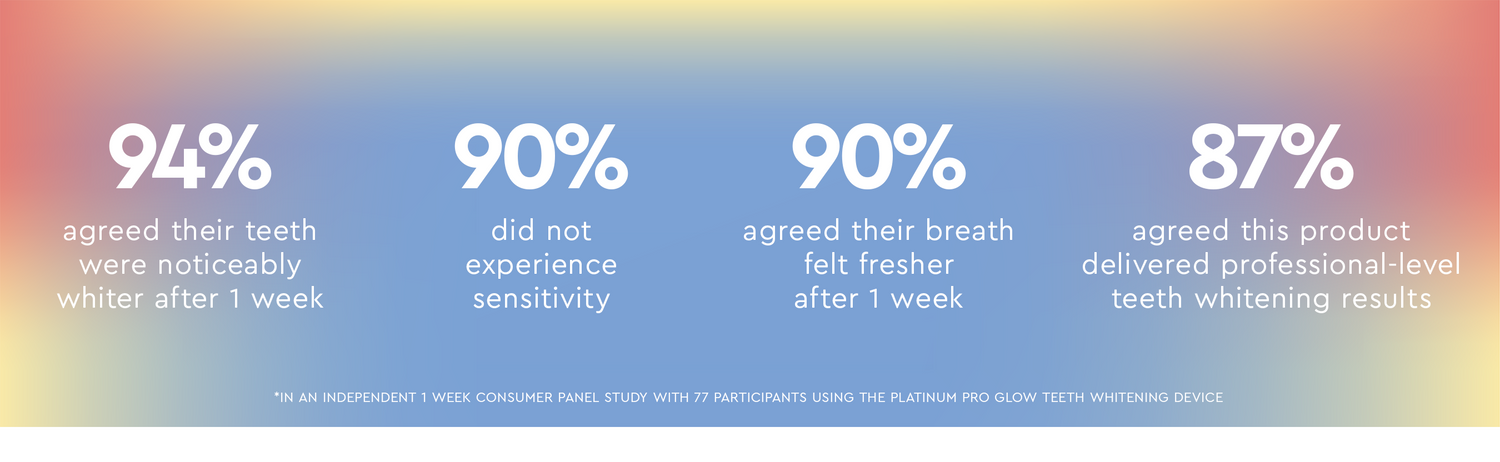 94%

agreed their teeth were noticeably whiter after 1 week

90%

did not experience sensitivity

90%

agreed their breath felt fresher after 1 week

87%

agreed this product delivered professional-level teeth whitening results

*IN AN INDEPENDENT 1 WEEK CONSUMER PANEL STUDY WITH 77 PARTICIPANTS USING THE PLATINUM PRO GLOW TEETH WHITENING DEVICE